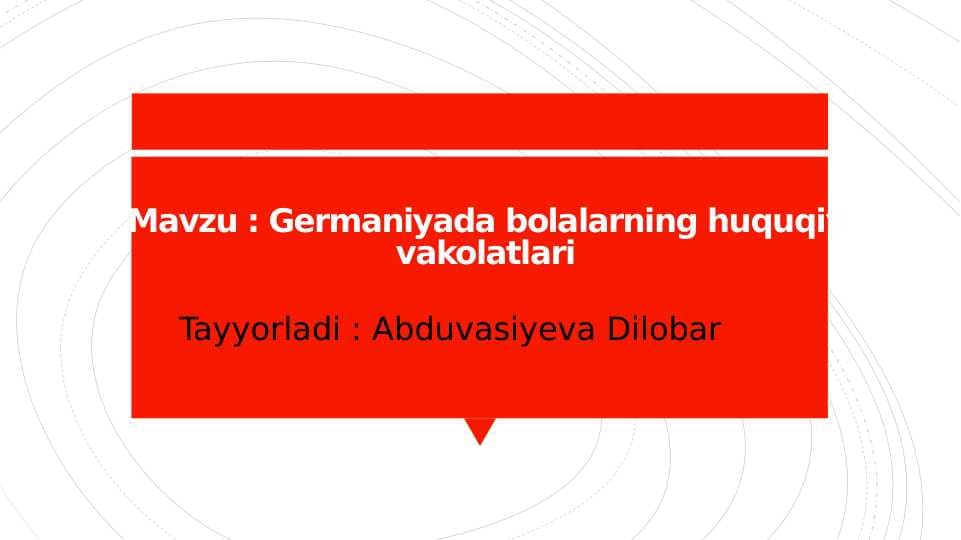 Mavzu : Germaniyada bolalarning huquqiy vakolatlari

Tayyorladi : Abduvasiyeva Dilobar